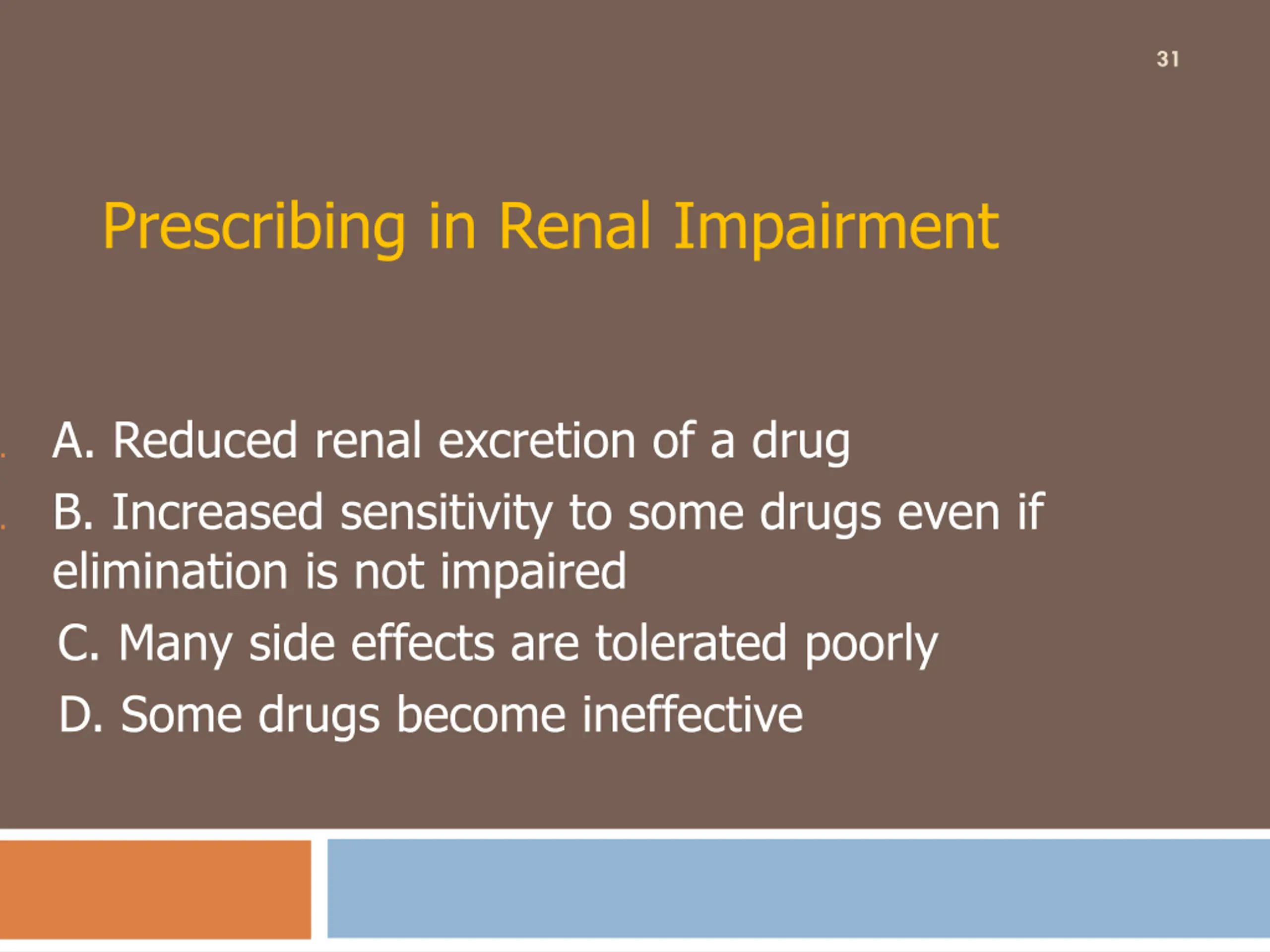 31

Prescribing in Renal Impairment

A. Reduced renal excretion of a drug

B. Increased sensitivity to some drugs even if elimination is not impaired

C. Many side effects are tolerated poorly

D. Some drugs become ineffective